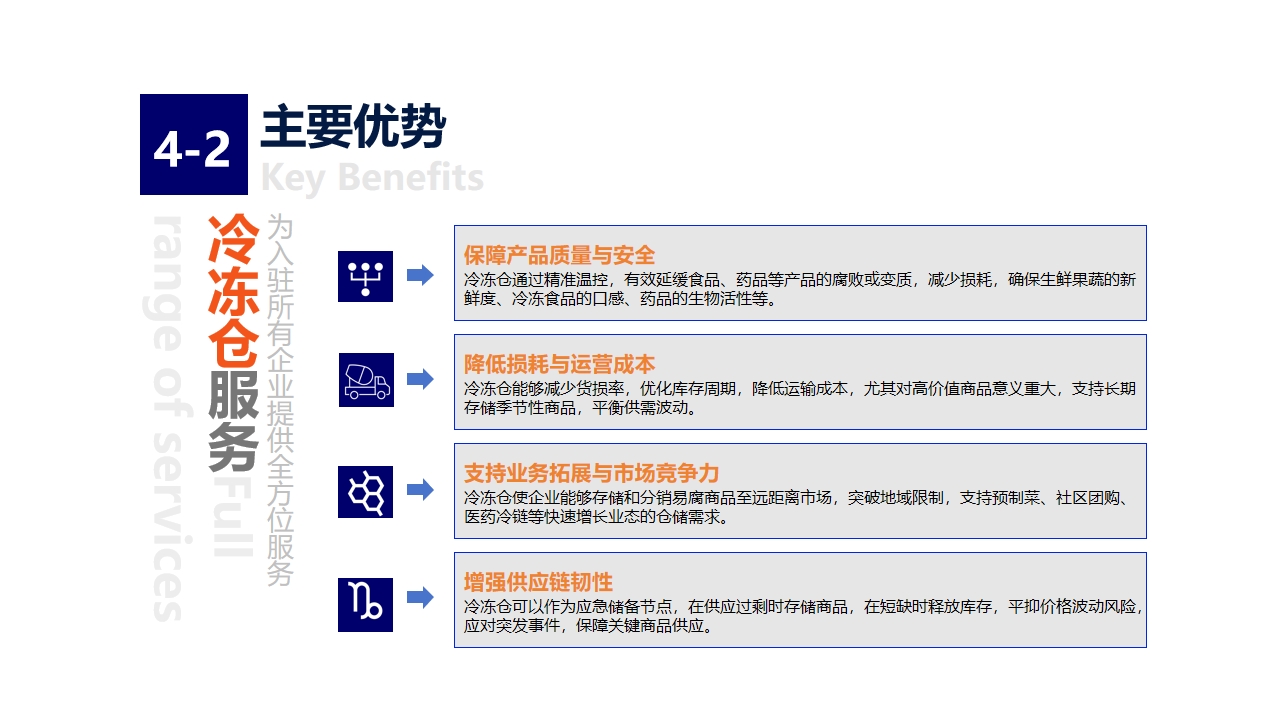 4-2 主要优势
Key Benefits

冷冻仓服务
为入驻所有企业提供全方位服务
Full range of services

保障产品质量与安全
冷冻仓通过精准温控，有效延缓食品、药品等产品的腐败或变质，减少损耗，确保生鲜果蔬的新鲜度、冷冻食品的口感、药品的生物活性等。

降低损耗与运营成本
冷冻仓能够减少货损率，优化库存周期，降低运输成本，尤其对高价值商品意义重大，支持长期存储季节性商品，平衡供需波动。

支持业务拓展与市场竞争力
冷冻仓使企业能够存储和分销易腐商品至远距离市场，突破地域限制，支持预制菜、社区团购、医药冷链等快速增长业态的仓储需求。

增强供应链韧性
冷冻仓可以作为应急储备节点，在供应过剩时存储商品，在短缺时释放库存，平抑价格波动风险，应对突发事件，保障关键商品供应。